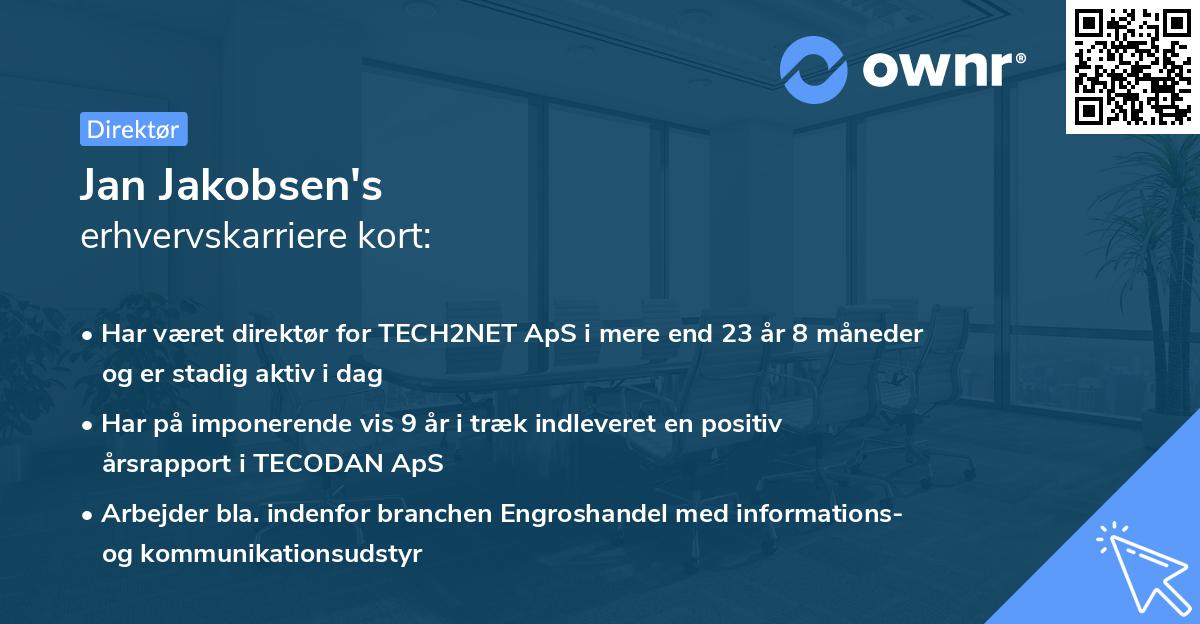 ownr®

Direktør

Jan Jakobsen's
erhvervskarriere kort:

• Har været direktør for TECH2NET ApS i mere end 23 år 8 måneder og er stadig aktiv i dag

• Har på imponerende vis 9 år i træk indleveret en positiv årsrapport i TECODAN ApS

• Arbejder bla. indenfor branchen Engroshandel med informations- og kommunikationsudstyr